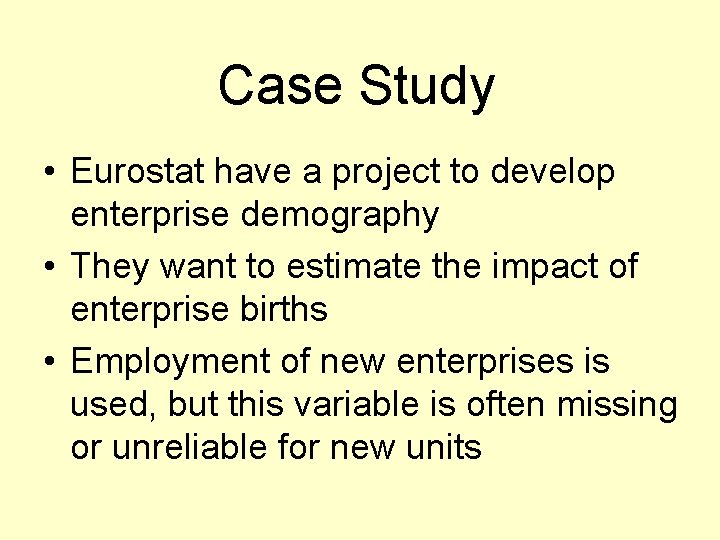 Case Study

• Eurostat have a project to develop enterprise demography
• They want to estimate the impact of enterprise births
• Employment of new enterprises is used, but this variable is often missing or unreliable for new units